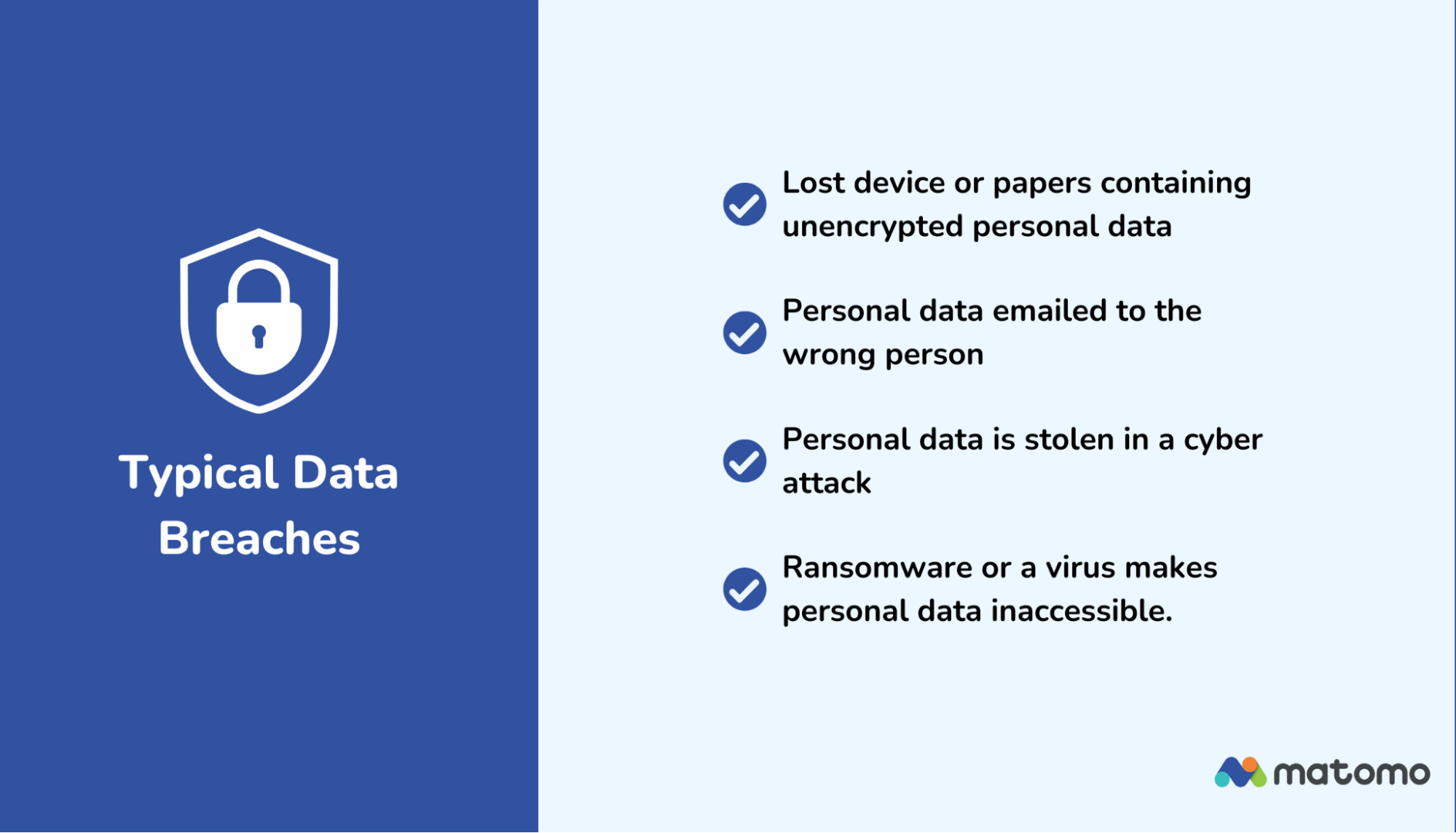 Typical Data Breaches

Lost device or papers containing unencrypted personal data

Personal data emailed to the wrong person

Personal data is stolen in a cyber attack

Ransomware or a virus makes personal data inaccessible.

matomo